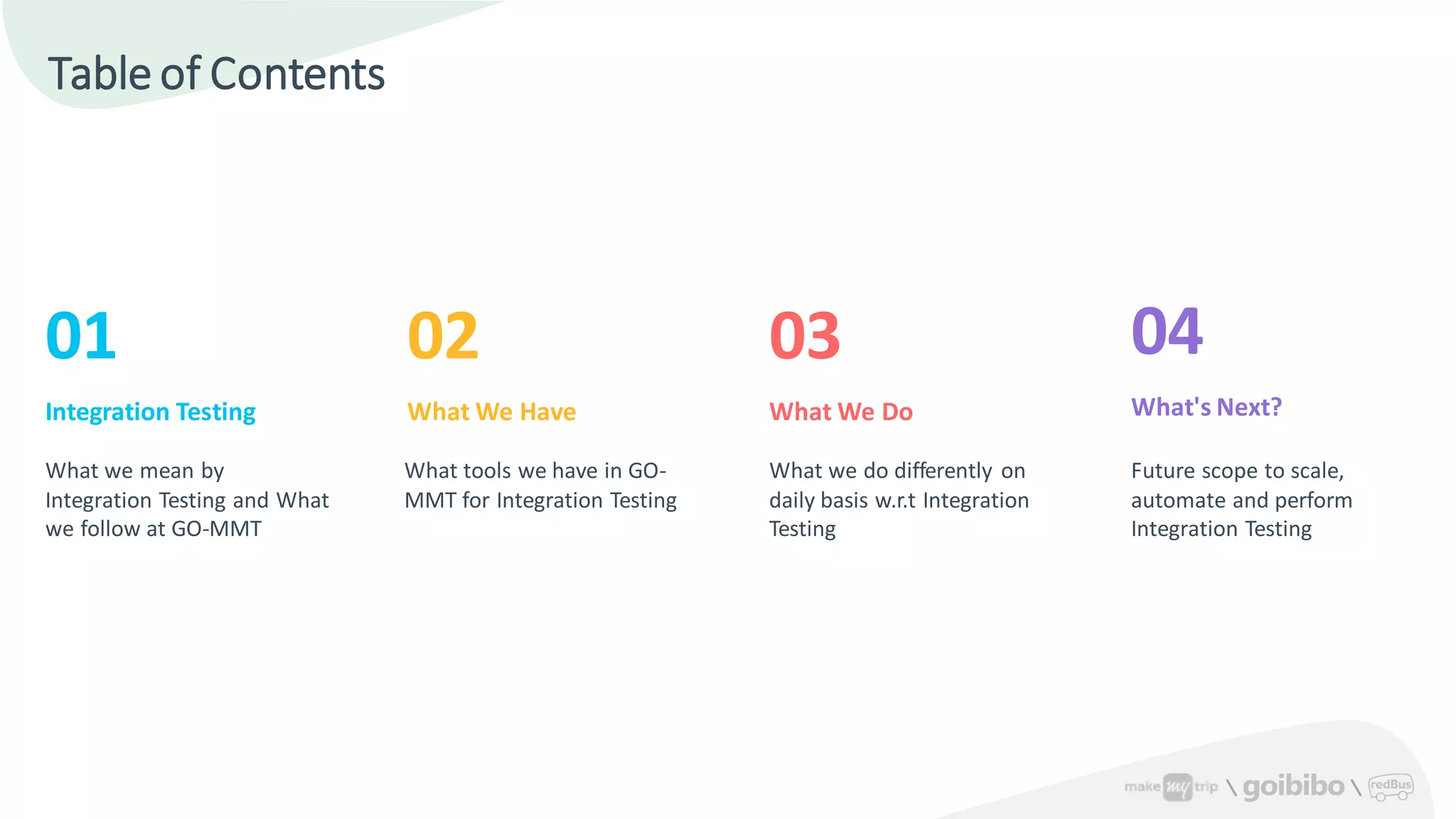 Table of Contents

01

Integration Testing

What we mean by Integration Testing and What we follow at GO-MMT

02

What We Have

What tools we have in GO-MMT for Integration Testing

03

What We Do

What we do differently on daily basis w.r.t Integration Testing

04

What's Next?

Future scope to scale, automate and perform Integration Testing

make my trip \ goibibo \ redBus